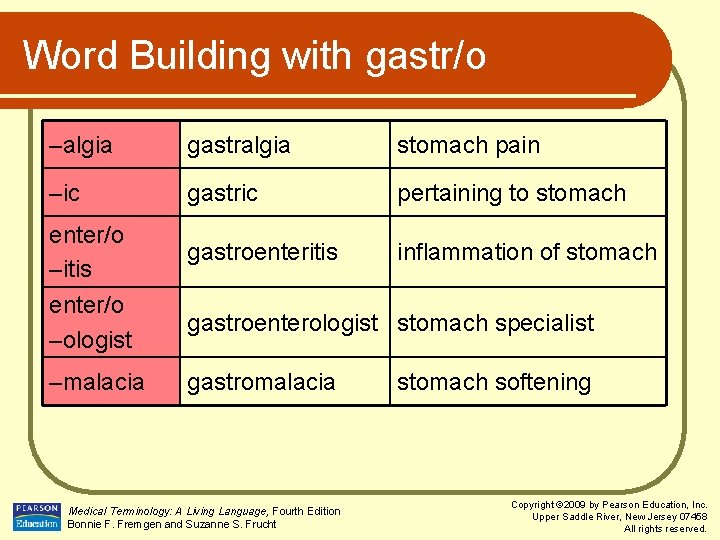 Word Building with gastr/o

| –algia | gastralgia | stomach pain |
|---|---|---|
| –ic | gastric | pertaining to stomach |
| enter/o –itis | gastroenteritis | inflammation of stomach |
| enter/o –ologist | gastroenterologist | stomach specialist |
| –malacia | gastromalacia | stomach softening |

PEARSON Education

Medical Terminology: A Living Language, Fourth Edition
Bonnie F. Fremgen and Suzanne S. Frucht

Copyright ©2009 by Pearson Education, Inc.
Upper Saddle River, New Jersey 07458
All rights reserved.